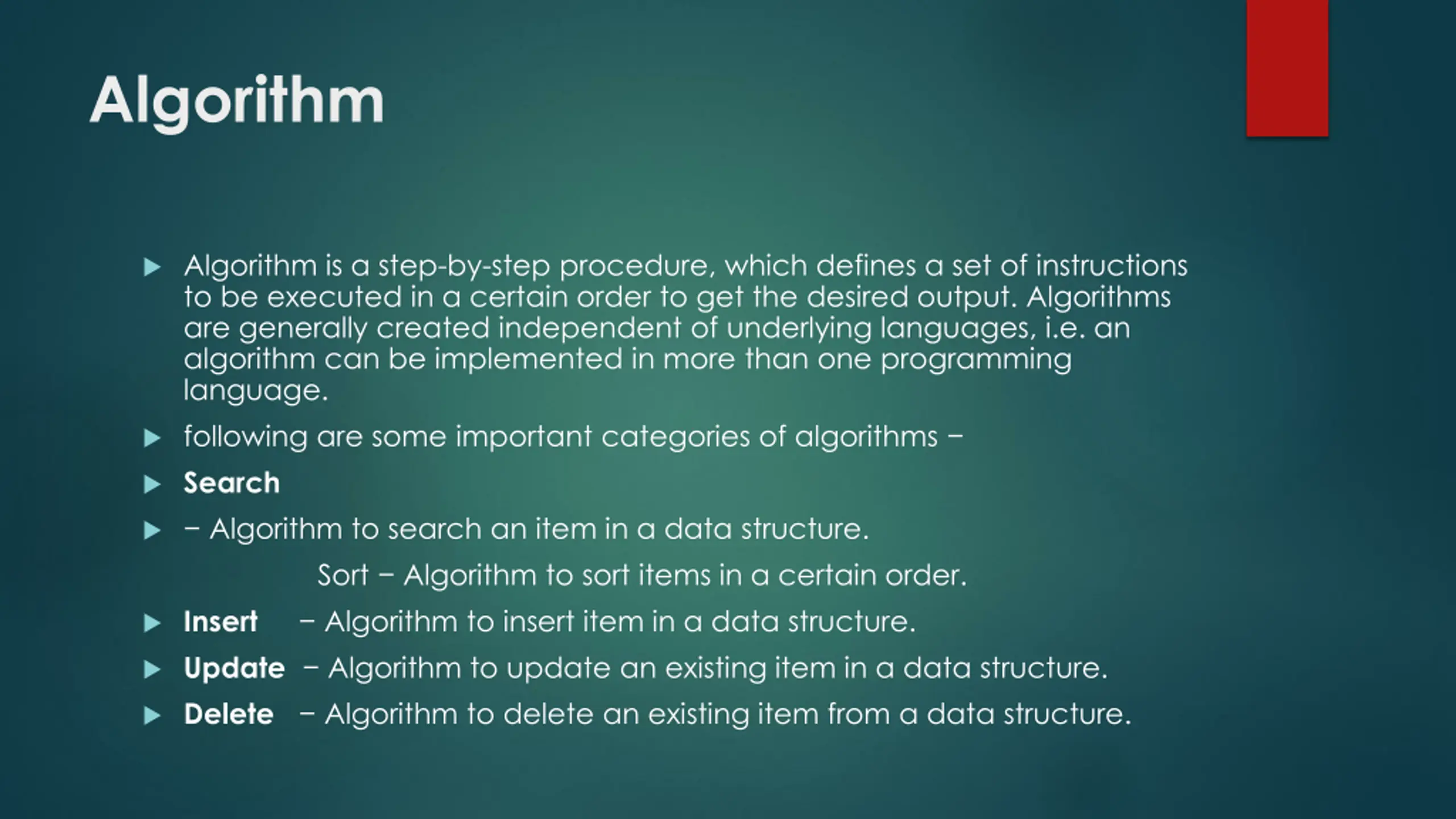 Algorithm

Algorithm is a step-by-step procedure, which defines a set of instructions to be executed in a certain order to get the desired output. Algorithms are generally created independent of underlying languages, i.e. an algorithm can be implemented in more than one programming language.

following are some important categories of algorithms −

Search

− Algorithm to search an item in a data structure.

Sort − Algorithm to sort items in a certain order.

Insert − Algorithm to insert item in a data structure.

Update − Algorithm to update an existing item in a data structure.

Delete − Algorithm to delete an existing item from a data structure.